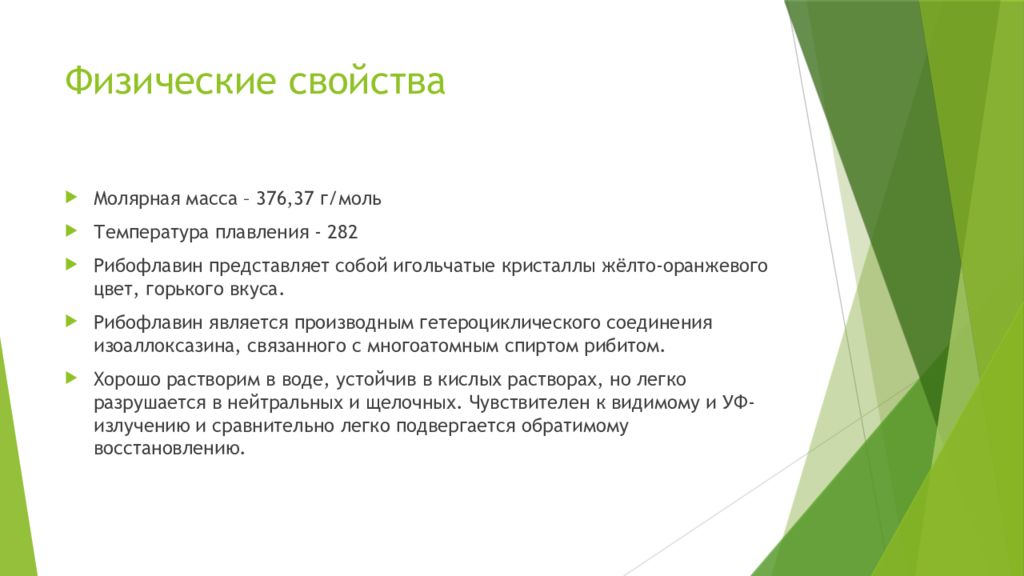 Физические свойства

Молярная масса – 376,37 г/моль

Температура плавления - 282

Рибофлавин представляет собой игольчатые кристаллы жёлто-оранжевого цвет, горького вкуса.

Рибофлавин является производным гетероциклического соединения изоаллоксазина, связанного с многоатомным спиртом рибитом.

Хорошо растворим в воде, устойчив в кислых растворах, но легко разрушается в нейтральных и щелочных. Чувствителен к видимому и УФ-излучению и сравнительно легко подвергается обратимому восстановлению.